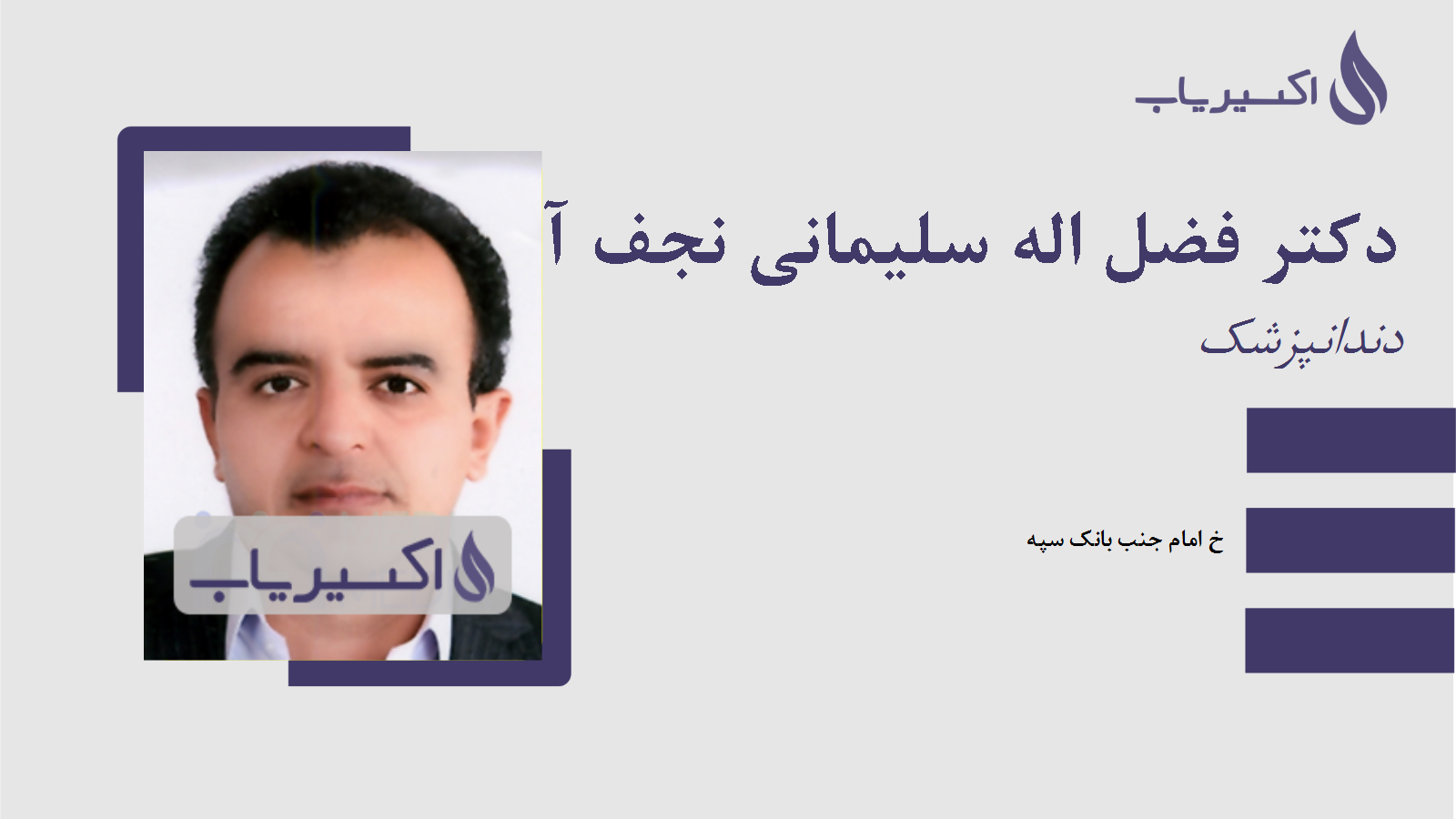 اکسیریاب

دکتر فضل اله سلیمانی نجف آ

دندانپزشک

خ امام جنب بانک سپه

اکسیریاب